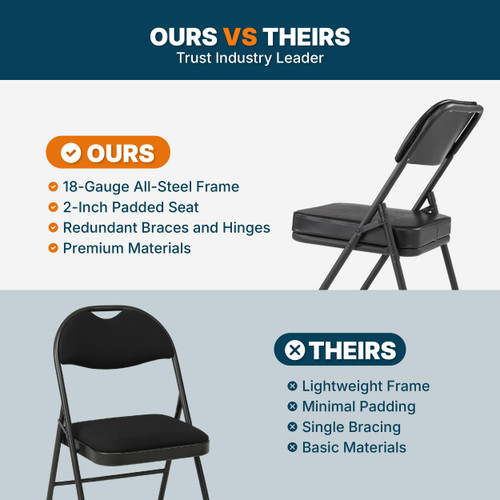 OURS VS THEIRS
Trust Industry Leader

OURS

18-Gauge All-Steel Frame
2-Inch Padded Seat
Redundant Braces and Hinges
Premium Materials

THEIRS

Lightweight Frame
Minimal Padding
Single Bracing
Basic Materials